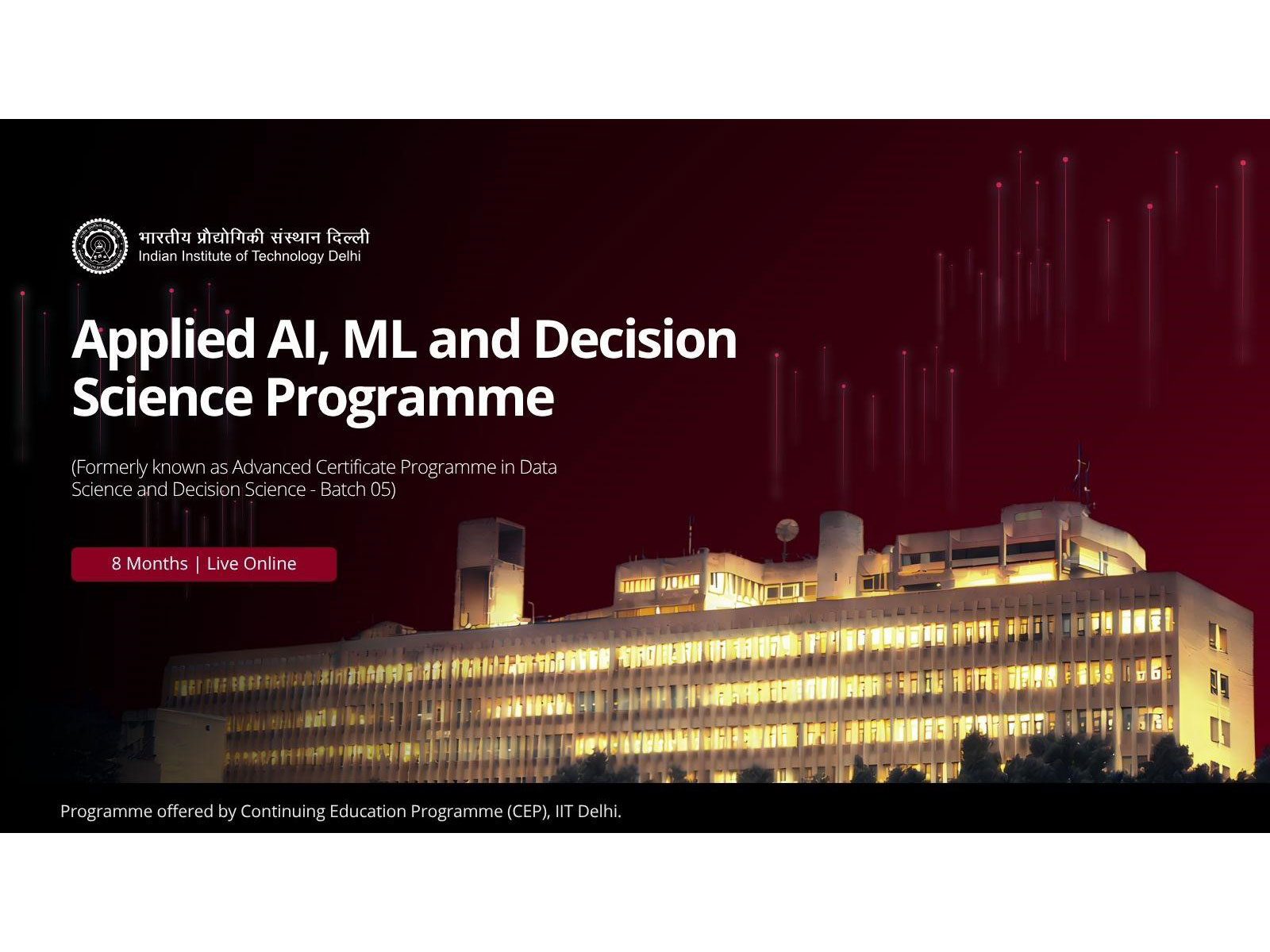 भारतीय प्रौद्योगिकी संस्थान दिल्ली
Indian Institute of Technology Delhi

Applied AI, ML and Decision Science Programme

(Formerly known as Advanced Certificate Programme in Data Science and Decision Science - Batch 05)

8 Months | Live Online

Programme offered by Continuing Education Programme (CEP), IIT Delhi.